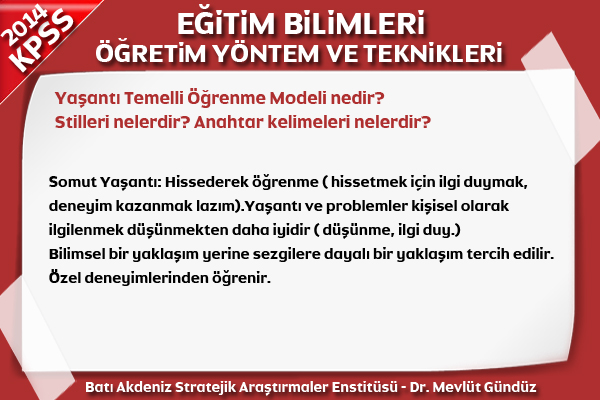 2014 KPSS

EĞİTİM BİLİMLERİ
ÖĞRETİM YÖNTEM VE TEKNİKLERİ

Yaşantı Temelli Öğrenme Modeli nedir? Stilleri nelerdir? Anahtar kelimeleri nelerdir?

Somut Yaşantı: Hissederek öğrenme ( hissetmek için ilgi duymak, deneyim kazanmak lazım).Yaşantı ve problemler kişisel olarak ilgilenmek düşünmekten daha iyidir ( düşünme, ilgi duy.)
Bilimsel bir yaklaşım yerine sezgilere dayalı bir yaklaşım tercih edilir.
Özel deneyimlerinden öğrenir.

Batı Akdeniz Stratejik Araştırmaler Enstitüsü - Dr. Mevlüt Gündüz